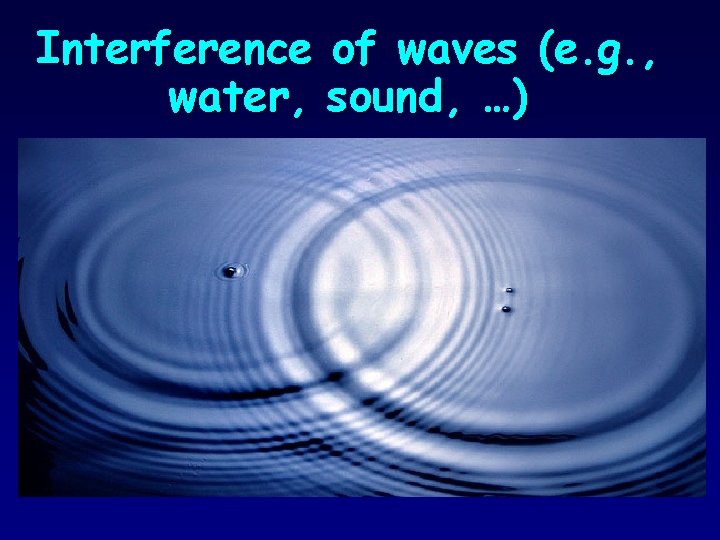 Interference of waves (e.g., water, sound, …)